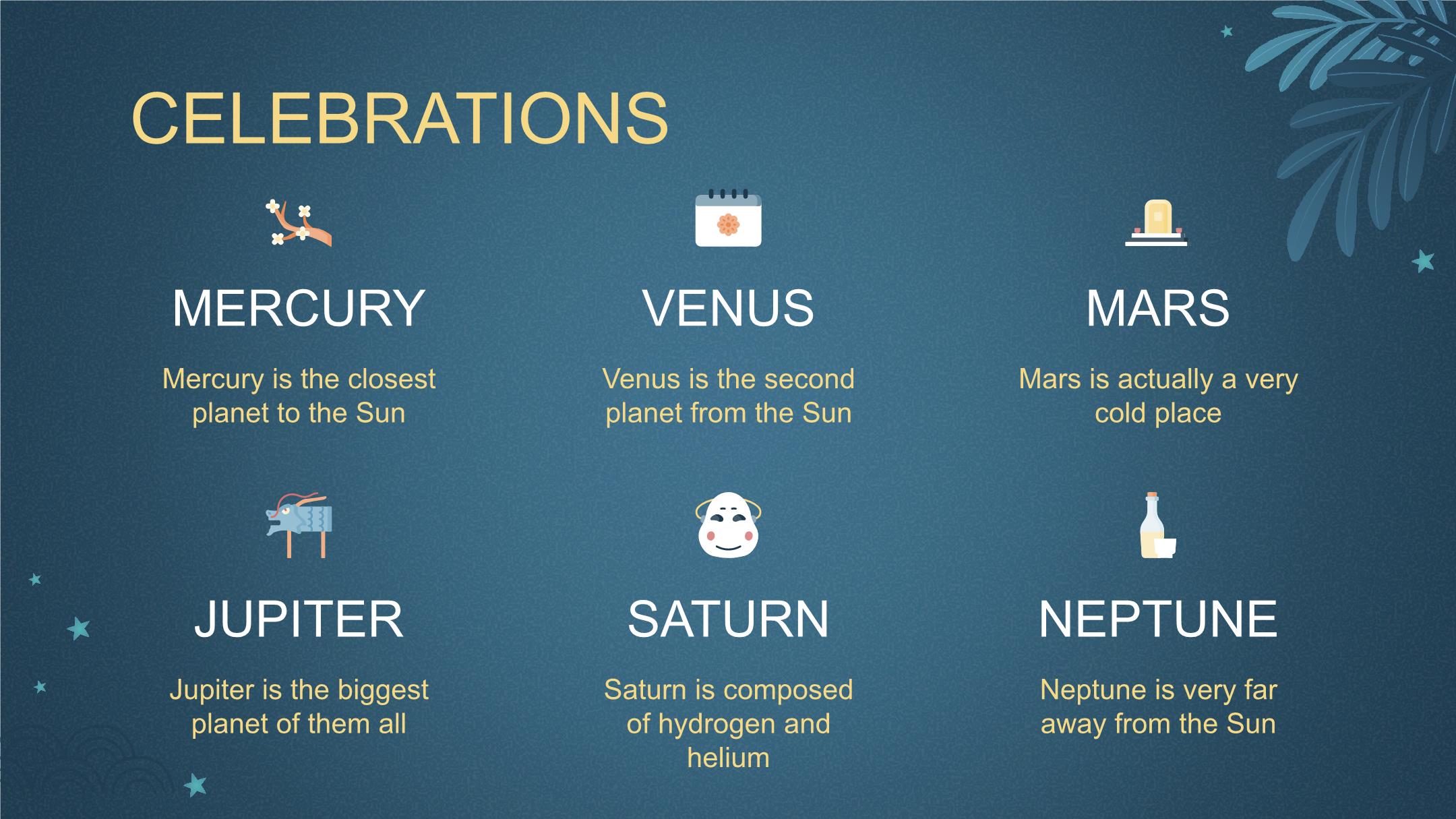 CELEBRATIONS

MERCURY

Mercury is the closest planet to the Sun

VENUS

Venus is the second planet from the Sun

MARS

Mars is actually a very cold place

JUPITER

Jupiter is the biggest planet of them all

SATURN

Saturn is composed of hydrogen and helium

NEPTUNE

Neptune is very far away from the Sun